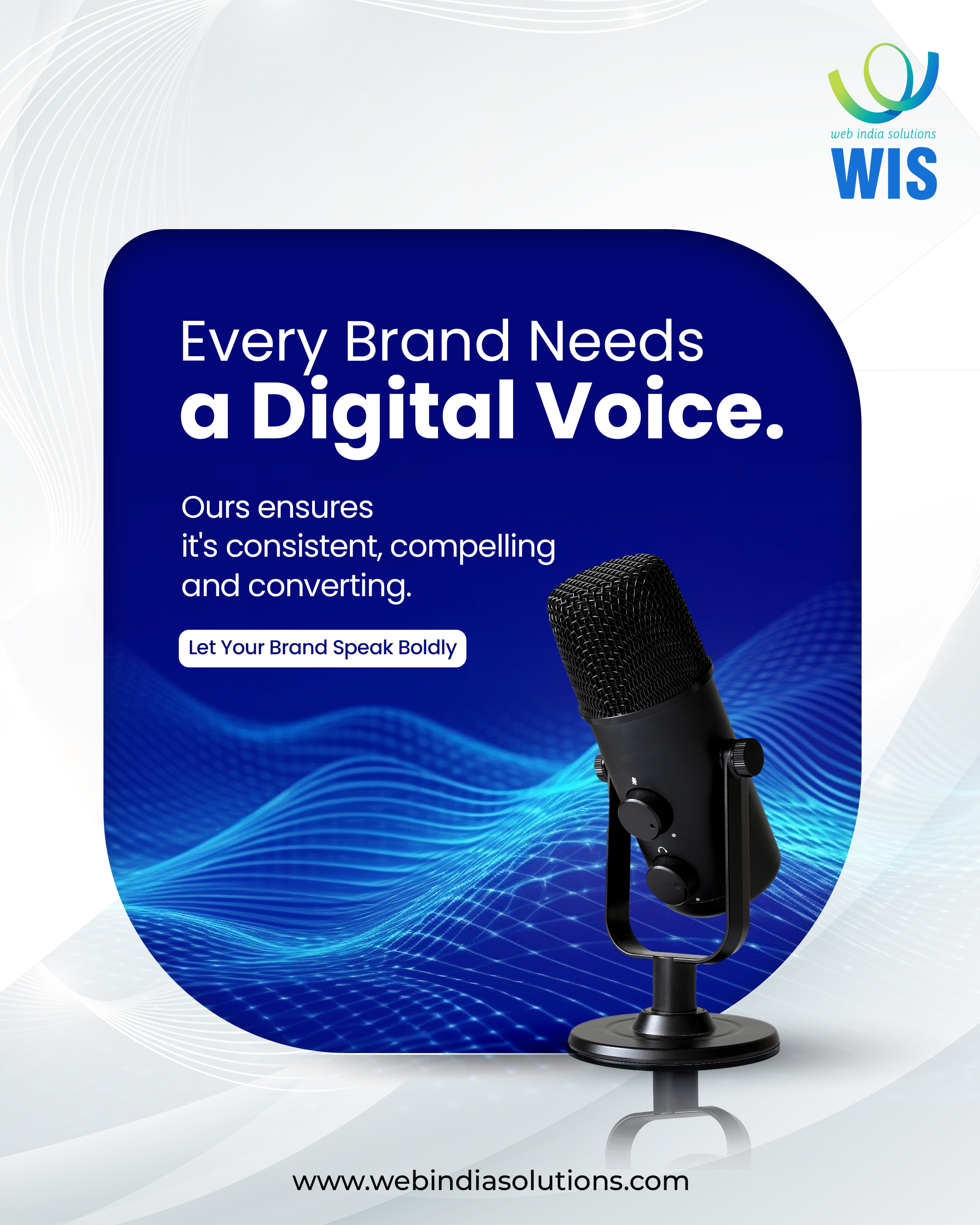 web india solutions
WIS

Every Brand Needs
a Digital Voice.

Ours ensures it's consistent, compelling and converting.

Let Your Brand Speak Boldly

www.webindiasolutions.com